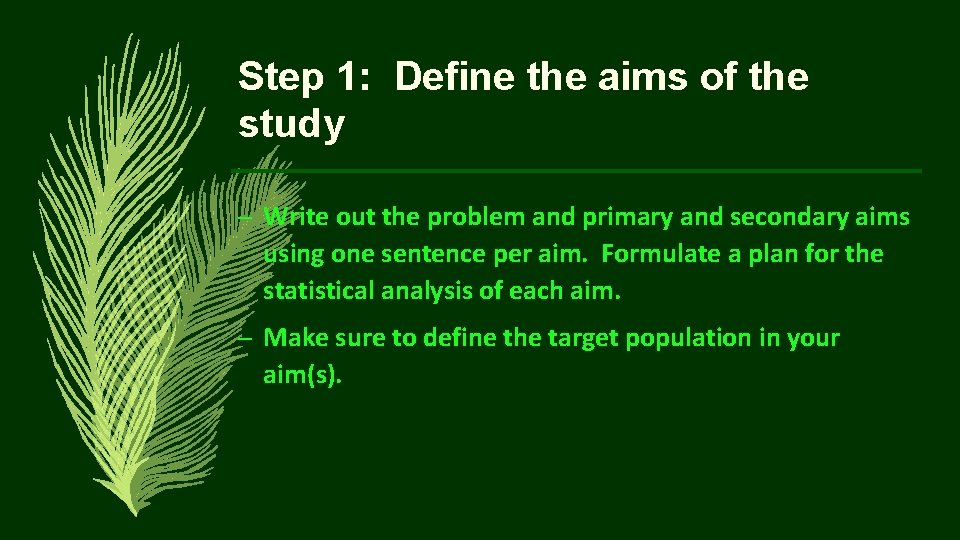 Step 1: Define the aims of the study

– Write out the problem and primary and secondary aims using one sentence per aim. Formulate a plan for the statistical analysis of each aim.

– Make sure to define the target population in your aim(s).